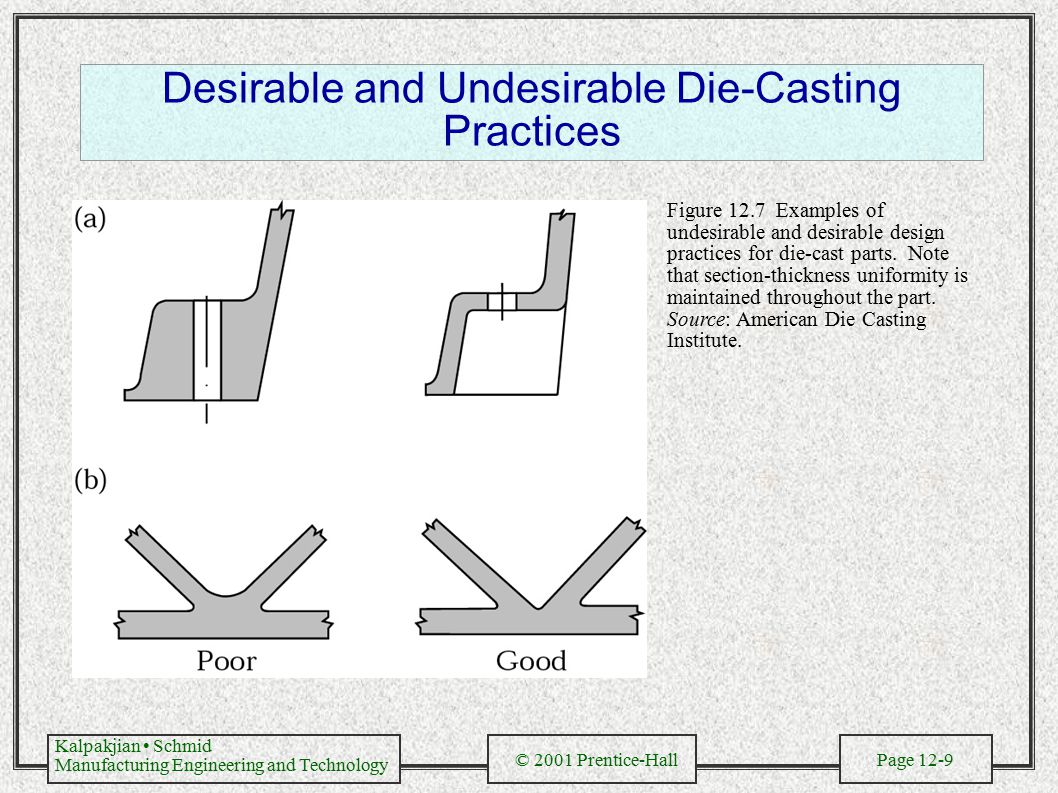 Desirable and Undesirable Die-Casting Practices

(a)

(b)

Poor

Good

Figure 12.7 Examples of undesirable and desirable design practices for die-cast parts. Note that section-thickness uniformity is maintained throughout the part. Source: American Die Casting Institute.

Kalpakjian • Schmid
Manufacturing Engineering and Technology

© 2001 Prentice-Hall

Page 12-9